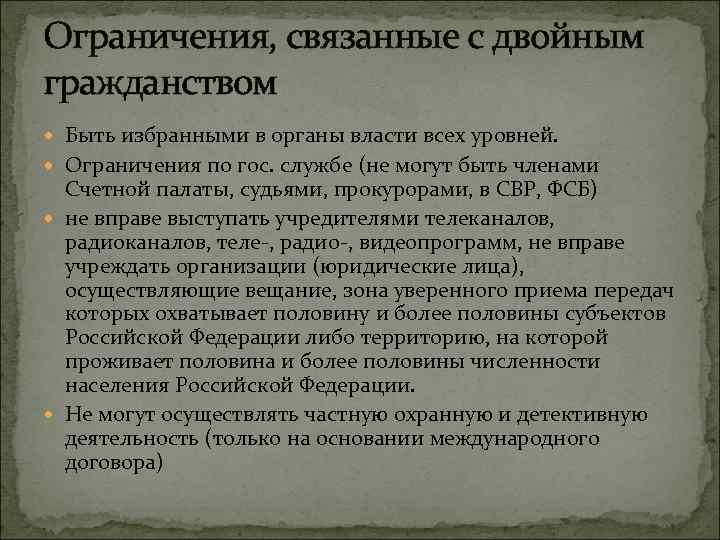 Ограничения, связанные с двойным гражданством

Быть избранными в органы власти всех уровней.

Ограничения по гос. службе (не могут быть членами Счетной палаты, судьями, прокурорами, в СВР, ФСБ)

не вправе выступать учредителями телеканалов, радиоканалов, теле-, радио-, видеопрограмм, не вправе учреждать организации (юридические лица), осуществляющие вещание, зона уверенного приема передач которых охватывает половину и более половины субъектов Российской Федерации либо территорию, на которой проживает половина и более половины численности населения Российской Федерации.

Не могут осуществлять частную охранную и детективную деятельность (только на основании международного договора)